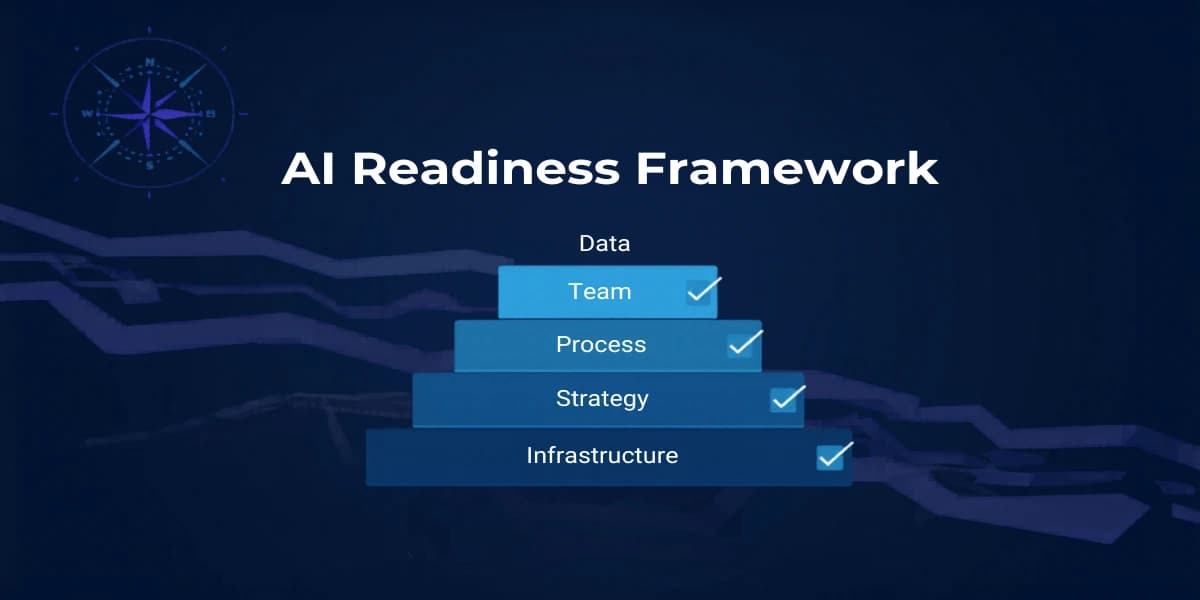 N
W
E
S

AI Readiness Framework

Data

Team

Process

Strategy

Infrastructure